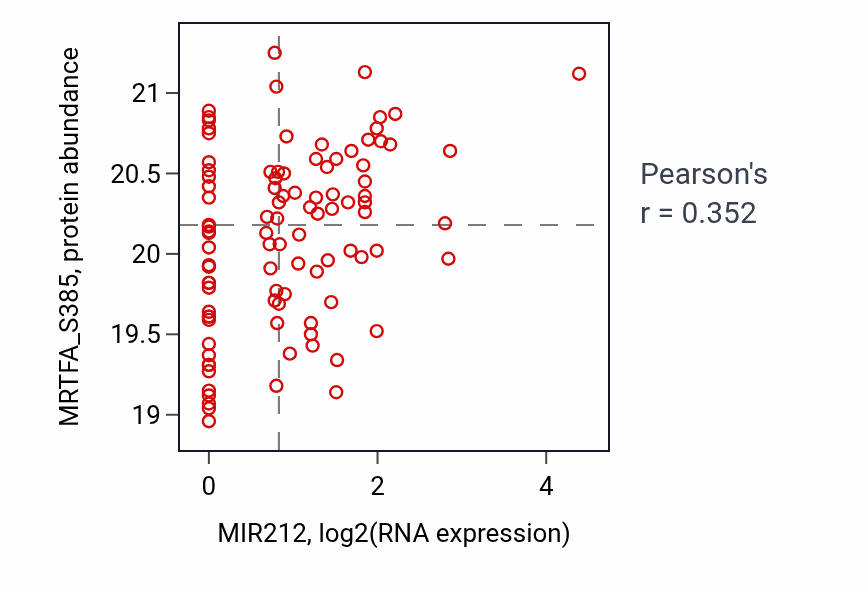 MRTFA_S385, protein abundance

21
20.5
20
19.5
19

0
2
4

MIR212, log2(RNA expression)

Pearson's
r = 0.352